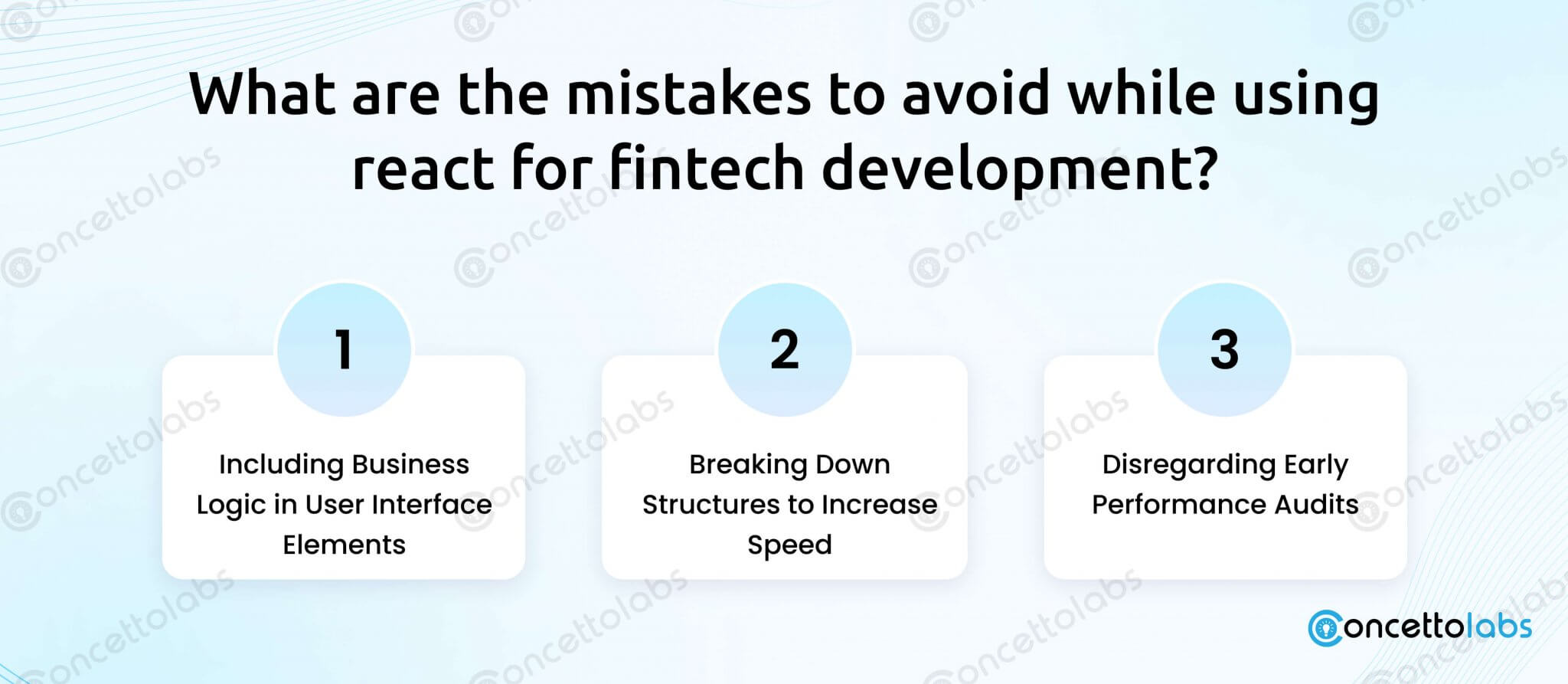 What are the mistakes to avoid while using react for fintech development?

1

Including Business Logic in User Interface Elements

2

Breaking Down Structures to Increase Speed

3

Disregarding Early Performance Audits

concettolabs